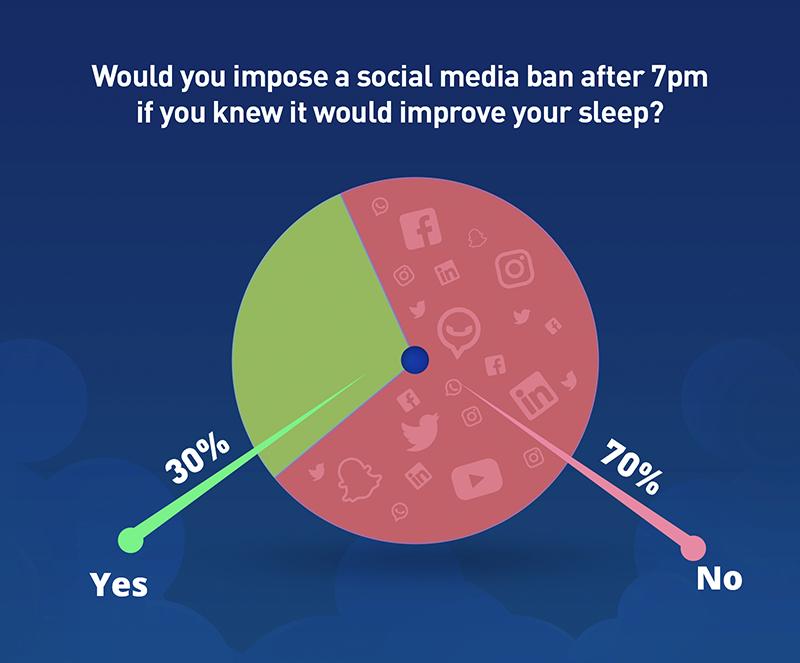 Would you impose a social media ban after 7pm if you knew it would improve your sleep?

30%

Yes

70%

No